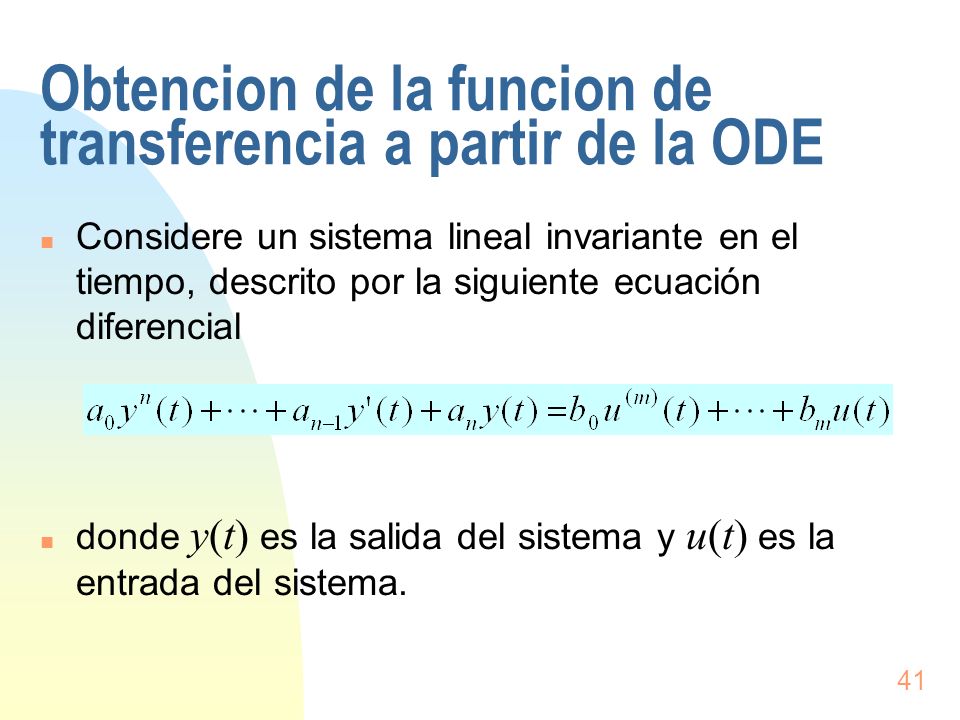 Obtencion de la funcion de transferencia a partir de la ODE

Considere un sistema lineal invariante en el tiempo, descrito por la siguiente ecuación diferencial

$a_0 y^n(t) + \cdots + a_{n-1} y'(t) + a_n y(t) = b_0 u^{(m)}(t) + \cdots + b_m u(t)$

donde $y(t)$ es la salida del sistema y $u(t)$ es la entrada del sistema.

41